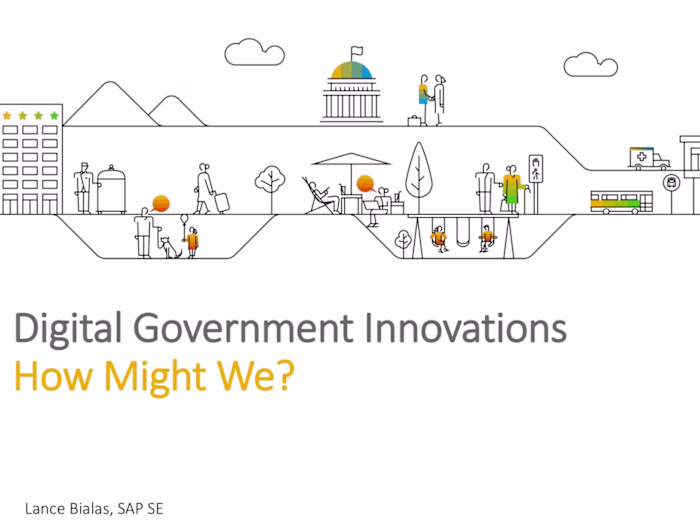 Digital Government Innovations
How Might We?

Lance Bialas, SAP SE